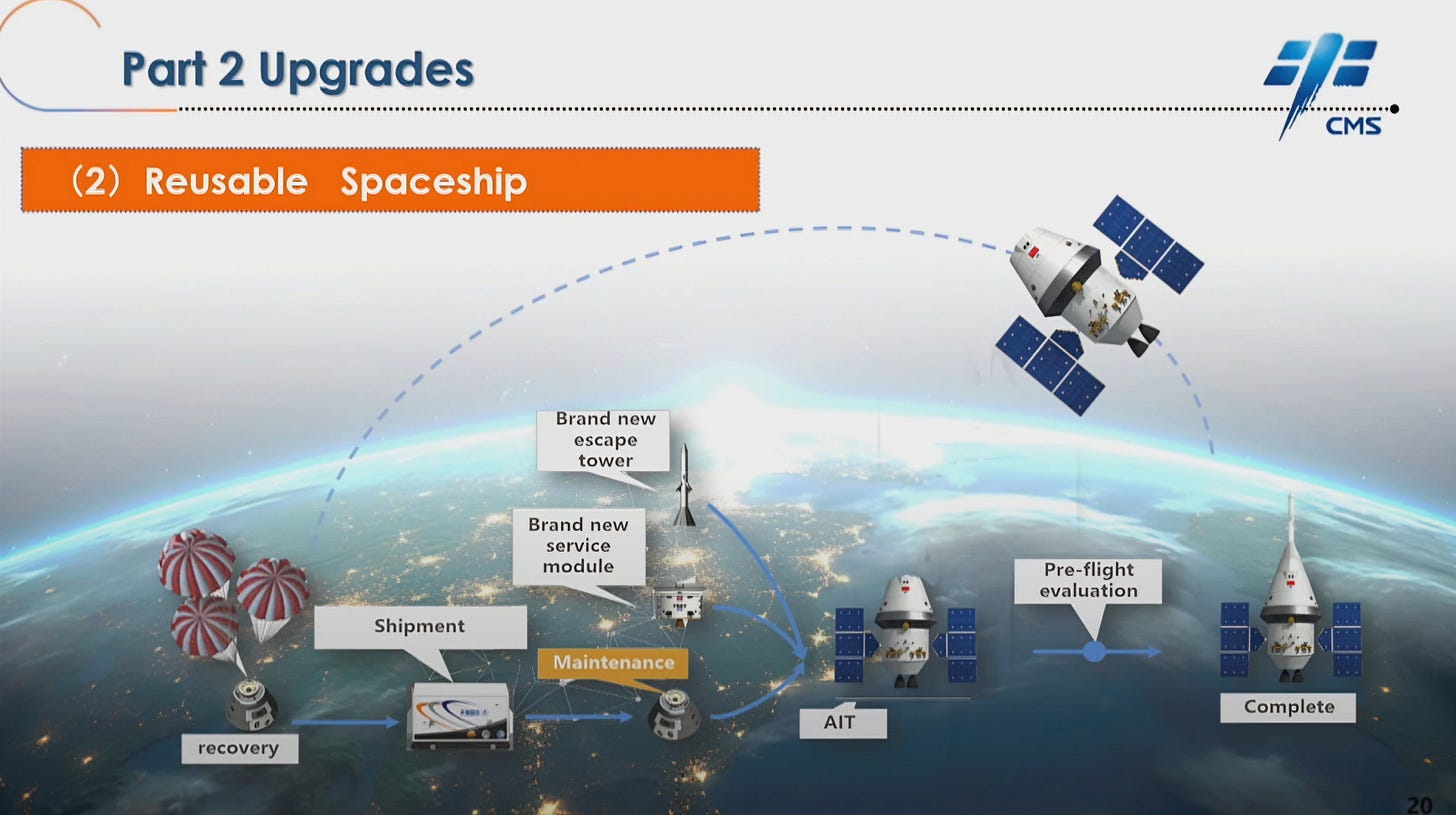 Part 2 Upgrades

CMS

（2）Reusable Spaceship

Brand new escape tower

Brand new service module

Shipment

Maintenance

recovery

AIT

Pre-flight evaluation

Complete

20